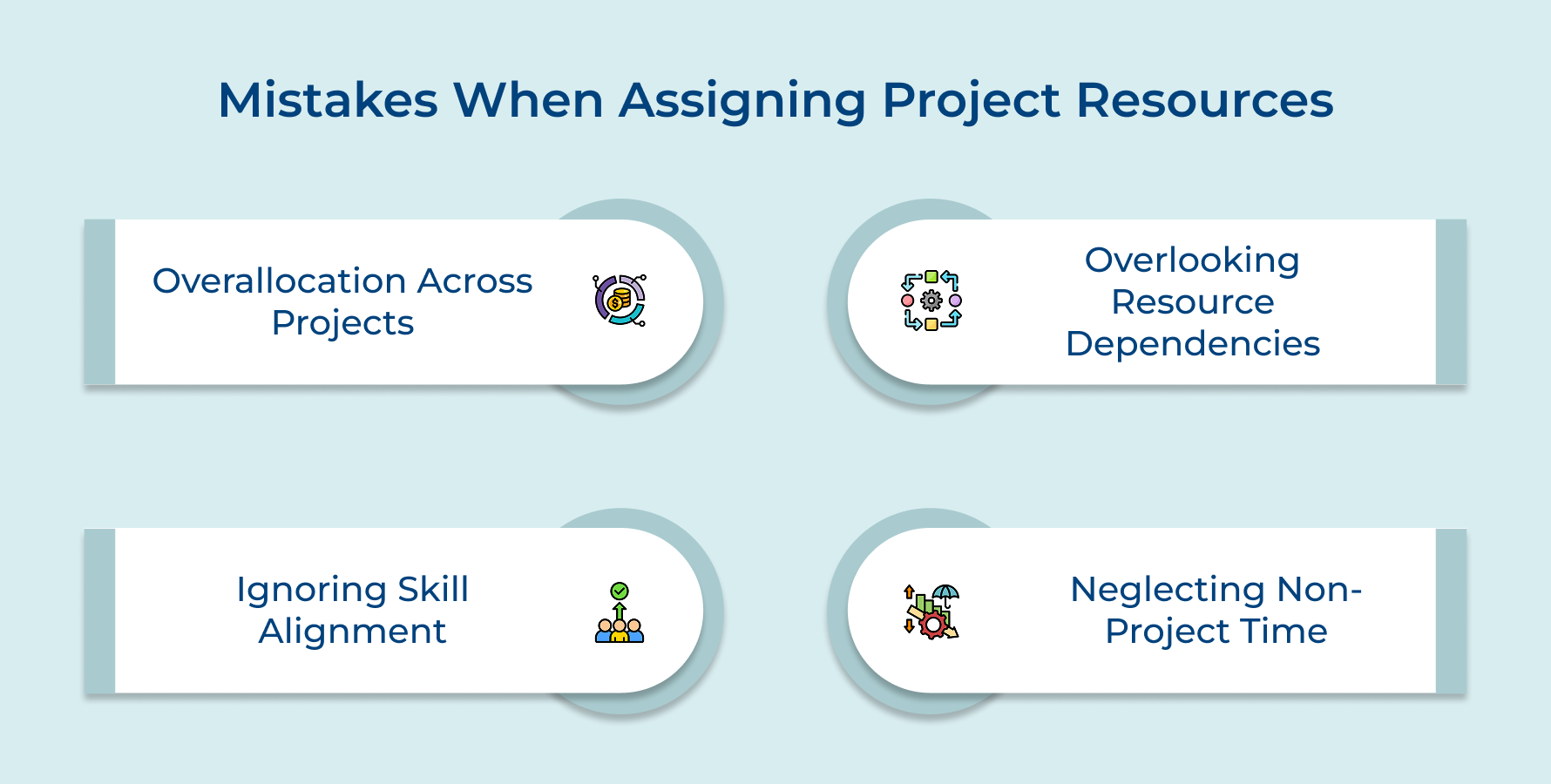 Mistakes When Assigning Project Resources

Overallocation Across Projects

Overlooking Resource Dependencies

Ignoring Skill Alignment

Neglecting Non-Project Time